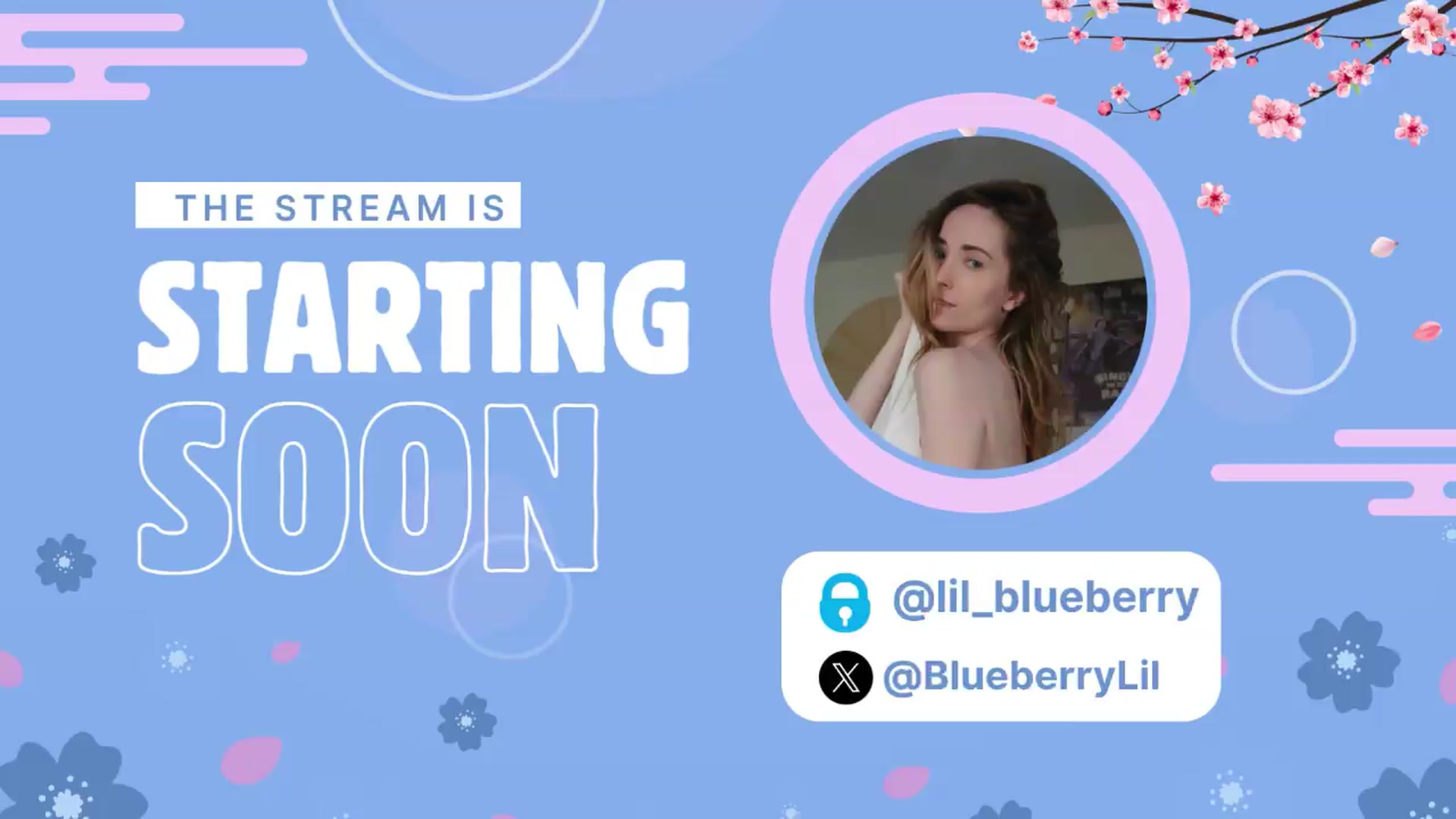 THE STREAM IS
STARTING
SOON

@lil_blueberry
@BlueberryLil